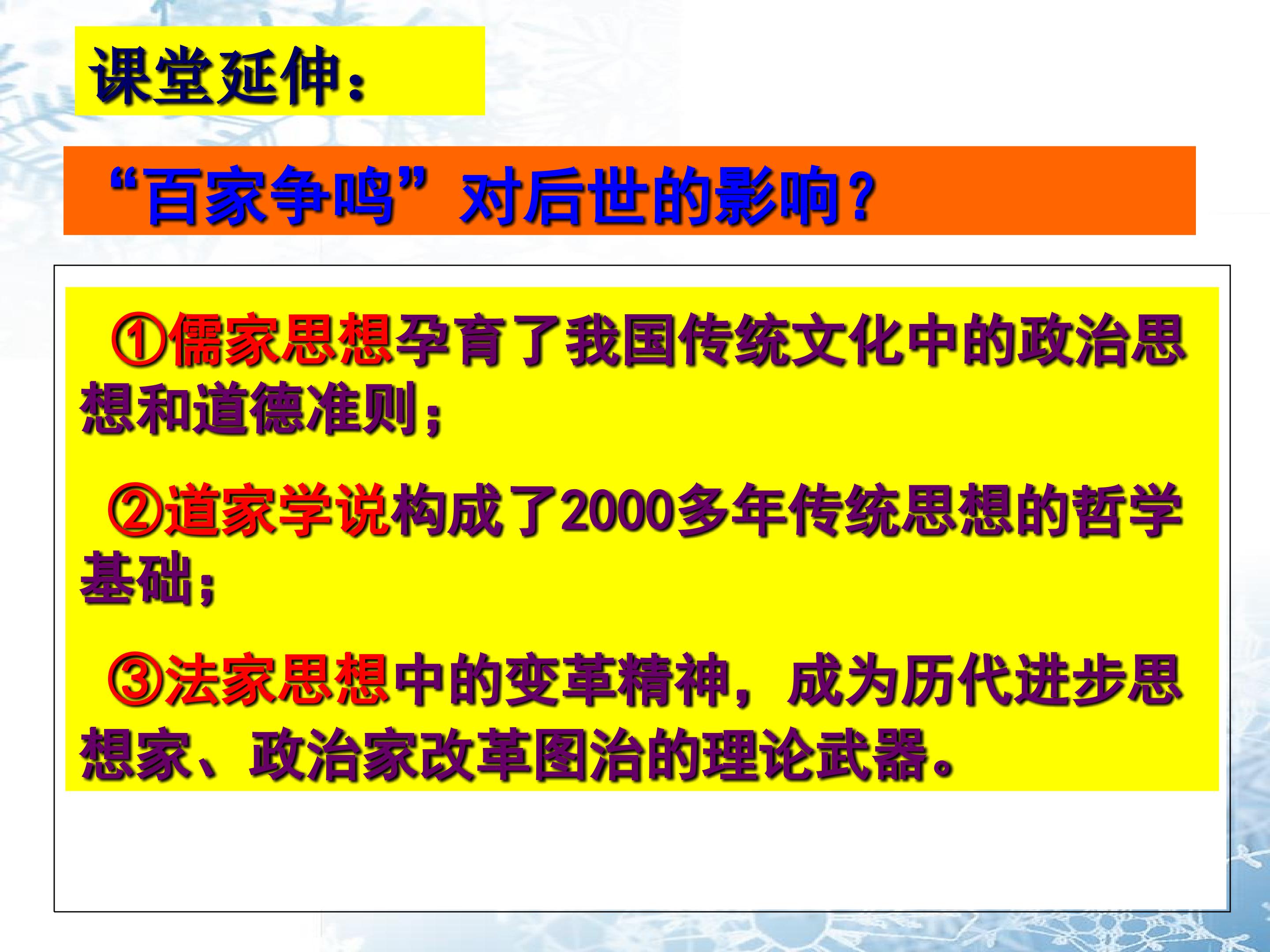 课堂延伸：

“百家争鸣”对后世的影响？

①儒家思想孕育了我国传统文化中的政治思想和道德准则；

②道家学说构成了2000多年传统思想的哲学基础；

③法家思想中的变革精神，成为历代进步思想家、政治家改革图治的理论武器。